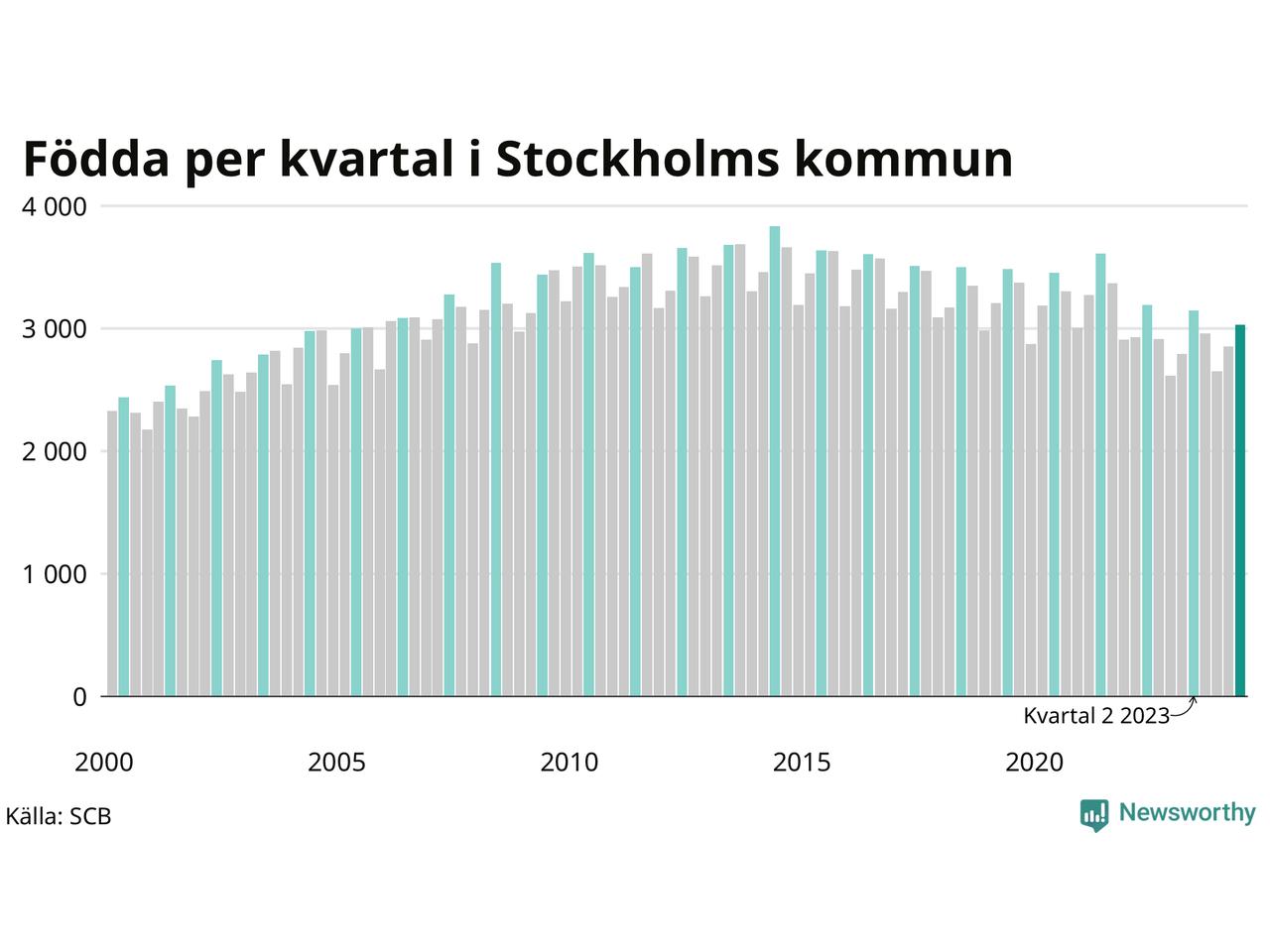 Födda per kvartal i Stockholms kommun

4 000
3 000
2 000
1 000
0

Kvartal 2 2023

2000
2005
2010
2015
2020

Källa: SCB

Newsworthy